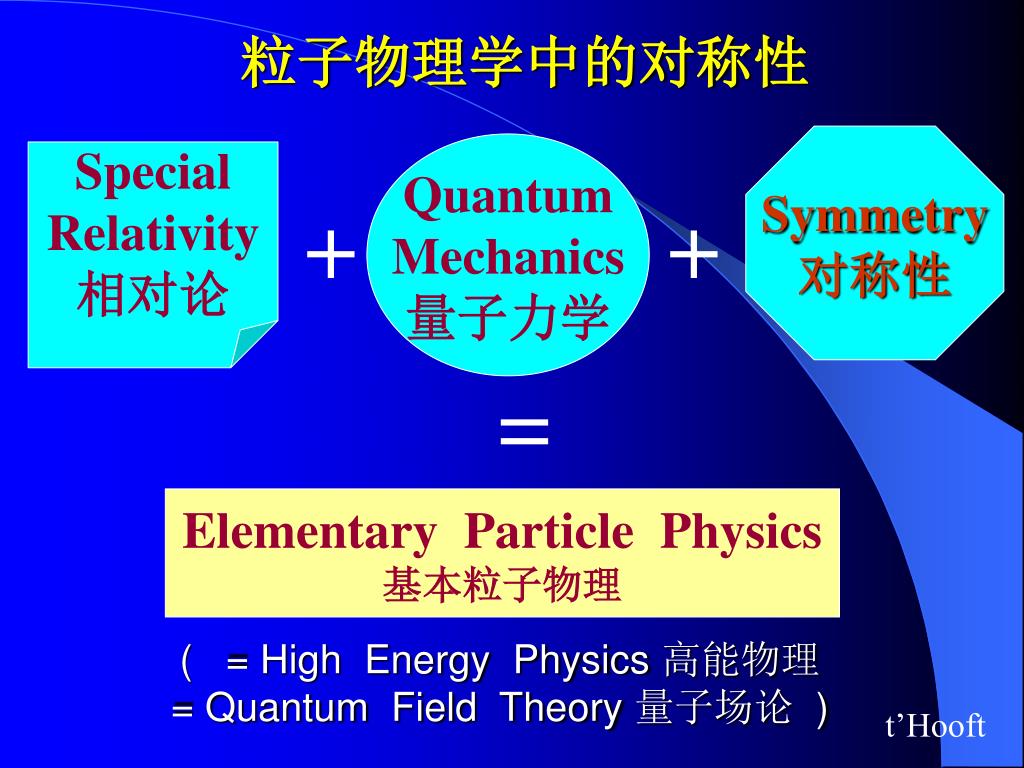 粒子物理学中的对称性

Special Relativity 相对论

+

Quantum Mechanics 量子力学

+

Symmetry 对称性

=

Elementary Particle Physics
基本粒子物理

( = High Energy Physics 高能物理
= Quantum Field Theory 量子场论 )

t'Hooft